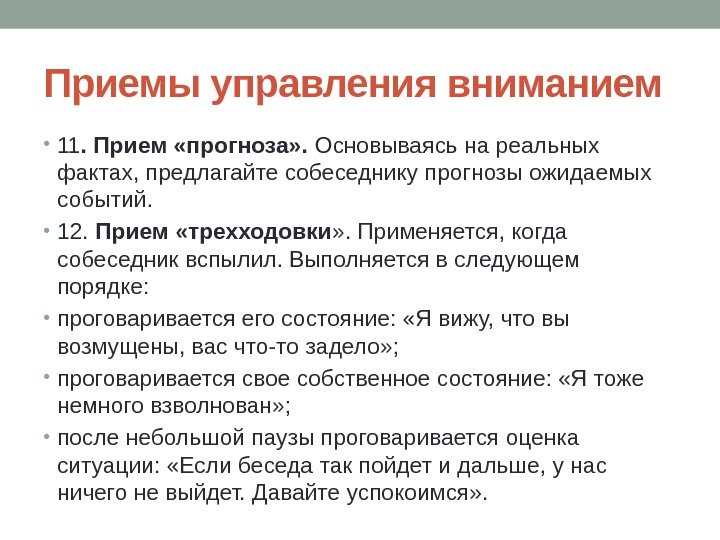 Приемы управления вниманием

• 11. Прием «прогноза». Основываясь на реальных фактах, предлагайте собеседнику прогнозы ожидаемых событий.

• 12. Прием «трехходовки». Применяется, когда собеседник вспылил. Выполняется в следующем порядке:

• проговаривается его состояние: «Я вижу, что вы возмущены, вас что-то задело»;

• проговаривается свое собственное состояние: «Я тоже немного взволнован»;

• после небольшой паузы проговаривается оценка ситуации: «Если беседа так пойдет и дальше, у нас ничего не выйдет. Давайте успокоимся».